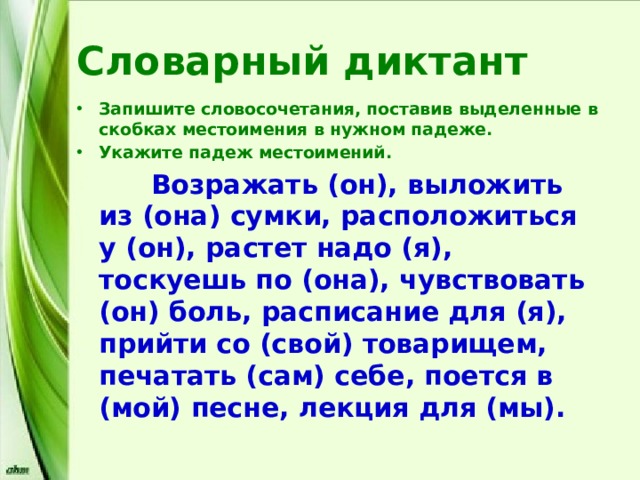 Словарный диктант

• Запишите словосочетания, поставив выделенные в скобках местоимения в нужном падеже.
• Укажите падеж местоимений.

Возражать (он), выложить из (она) сумки, расположиться у (он), растет надо (я), тоскуешь по (она), чувствовать (он) боль, расписание для (я), прийти со (свой) товарищем, печатать (сам) себе, поется в (мой) песне, лекция для (мы).

akm